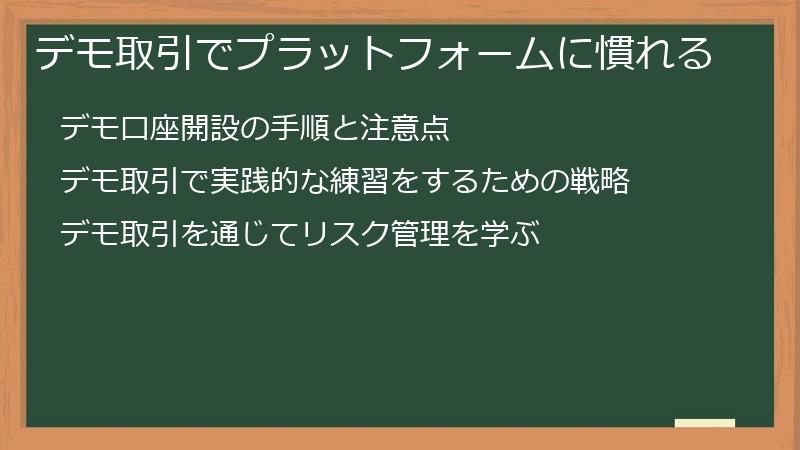 デモ取引でプラットフォームに慣れる

デモ口座開設の手順と注意点

デモ取引で実践的な練習をするための戦略

デモ取引を通じてリスク管理を学ぶ